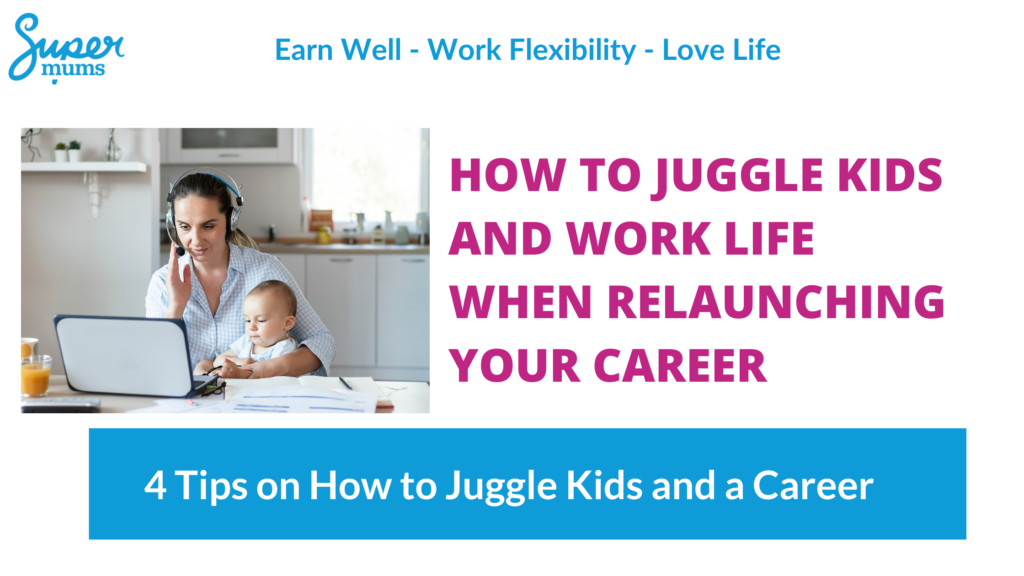 Super mums

Earn Well - Work Flexibility - Love Life

HOW TO JUGGLE KIDS AND WORK LIFE WHEN RELAUNCHING YOUR CAREER

4 Tips on How to Juggle Kids and a Career